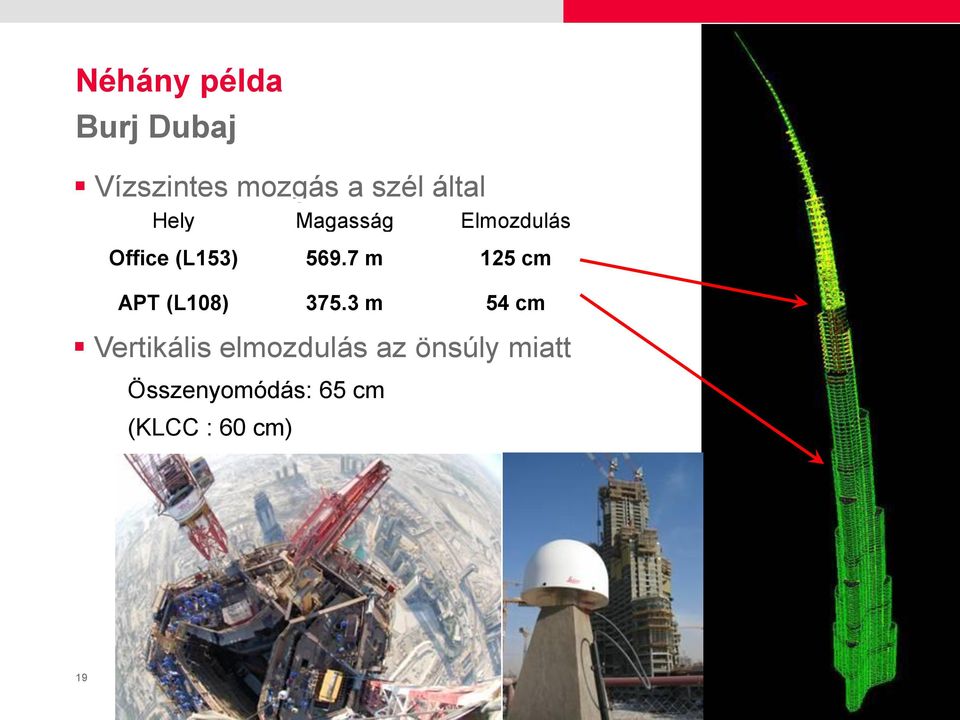 Néhány példa
Burj Dubaj

▪ Vízszintes mozgás a szél által

| Hely | Magasság | Elmozdulás |
|---|---|---|
| Office (L153) | 569.7 m | 125 cm |
| APT (L108) | 375.3 m | 54 cm |

▪ Vertikális elmozdulás az önsúly miatt

Összenyomódás: 65 cm

(KLCC : 60 cm)

19